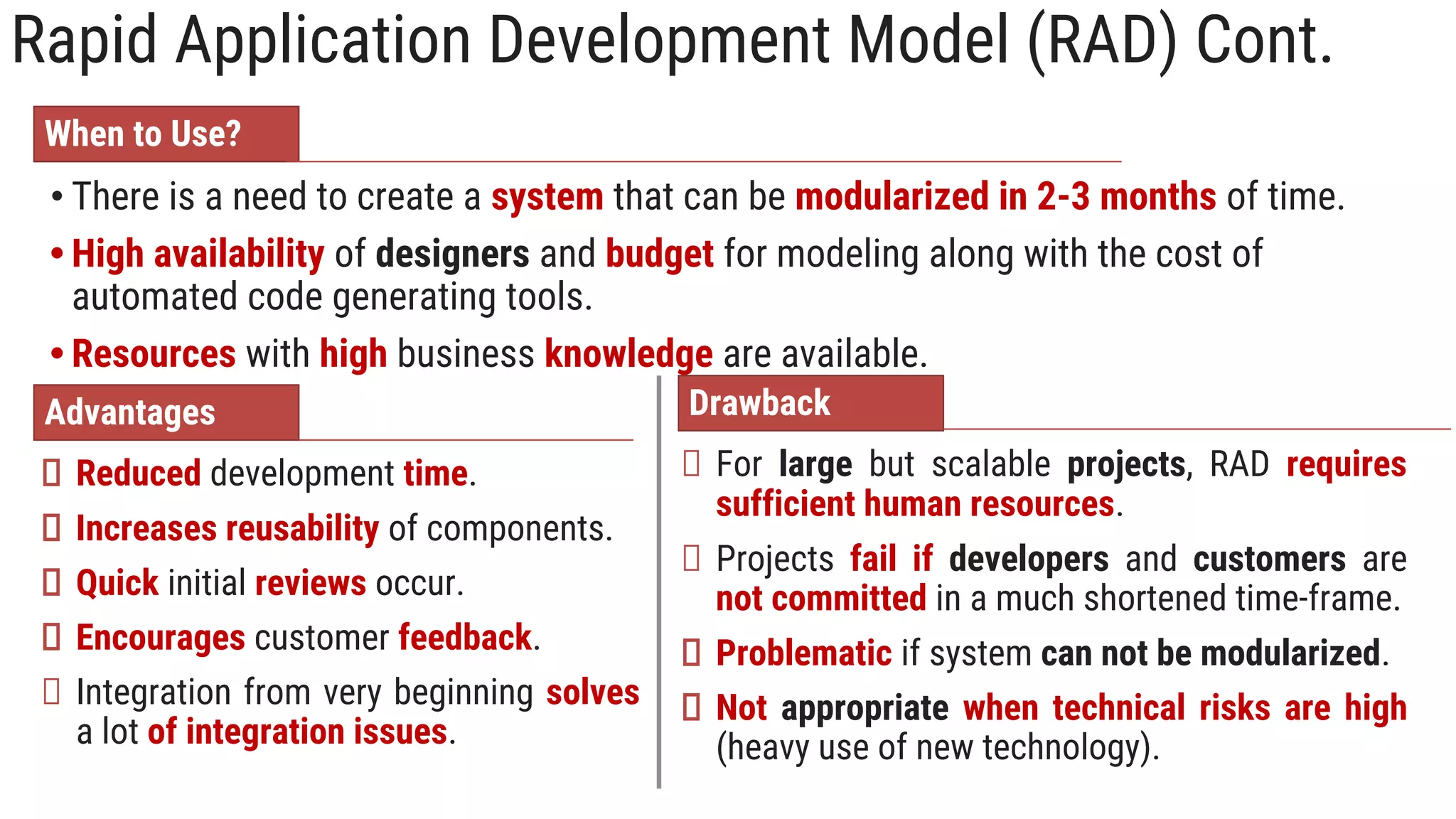 Rapid Application Development Model (RAD) Cont.

When to Use?

• There is a need to create a system that can be modularized in 2-3 months of time.

• High availability of designers and budget for modeling along with the cost of automated code generating tools.

• Resources with high business knowledge are available.

Advantages

▯ Reduced development time.

▯ Increases reusability of components.

▯ Quick initial reviews occur.

▯ Encourages customer feedback.

▯ Integration from very beginning solves a lot of integration issues.

Drawback

▯ For large but scalable projects, RAD requires sufficient human resources.

▯ Projects fail if developers and customers are not committed in a much shortened time-frame.

▯ Problematic if system can not be modularized.

▯ Not appropriate when technical risks are high (heavy use of new technology).